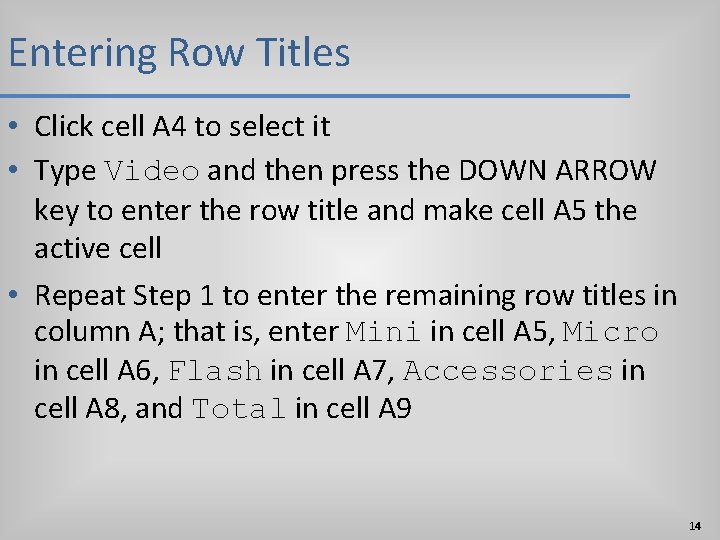 Entering Row Titles

• Click cell A4 to select it

• Type Video and then press the DOWN ARROW key to enter the row title and make cell A5 the active cell

• Repeat Step 1 to enter the remaining row titles in column A; that is, enter Mini in cell A5, Micro in cell A6, Flash in cell A7, Accessories in cell A8, and Total in cell A9

14